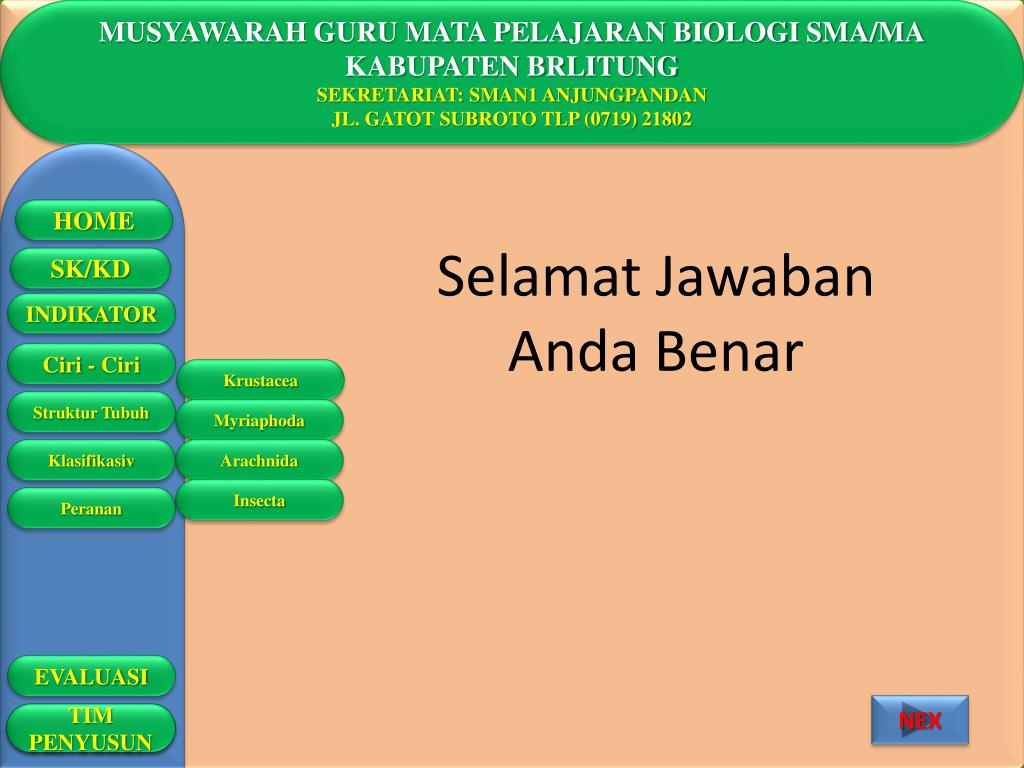 MUSYAWARAH GURU MATA PELAJARAN BIOLOGI SMA/MA
KABUPATEN BRLITUNG
SEKRETARIAT: SMAN1 ANJUNGPANDAN
JL. GATOT SUBROTO TLP (0719) 21802

HOME
SK/KD
INDIKATOR
Ciri - Ciri
Struktur Tubuh
Klasifikasiv
Peranan

Krustacea
Myriaphoda
Arachnida
Insecta

Selamat Jawaban Anda Benar

EVALUASI
TIM PENYUSUN

NEX